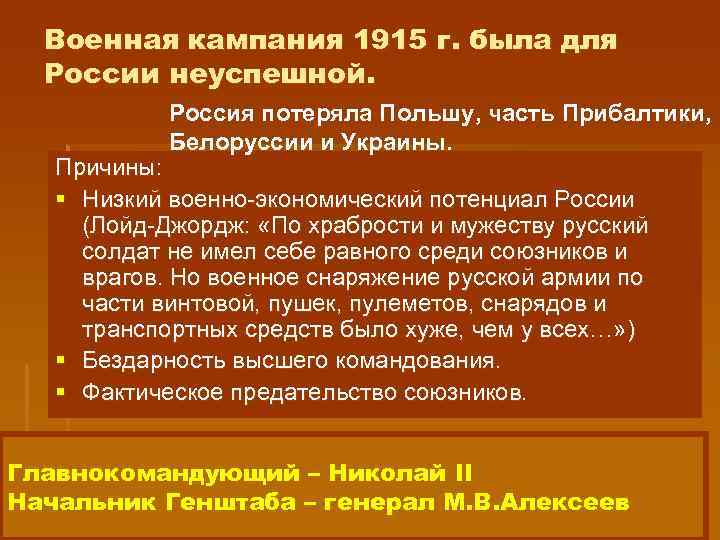 Военная кампания 1915 г. была для России неуспешной.

Россия потеряла Польшу, часть Прибалтики, Белоруссии и Украины.

Причины:

▪ Низкий военно-экономический потенциал России (Лойд-Джордж: «По храбрости и мужеству русский солдат не имел себе равного среди союзников и врагов. Но военное снаряжение русской армии по части винтовой, пушек, пулеметов, снарядов и транспортных средств было хуже, чем у всех…»)
▪ Бездарность высшего командования.
▪ Фактическое предательство союзников.

Главнокомандующий – Николай II
Начальник Генштаба – генерал М.В.Алексеев